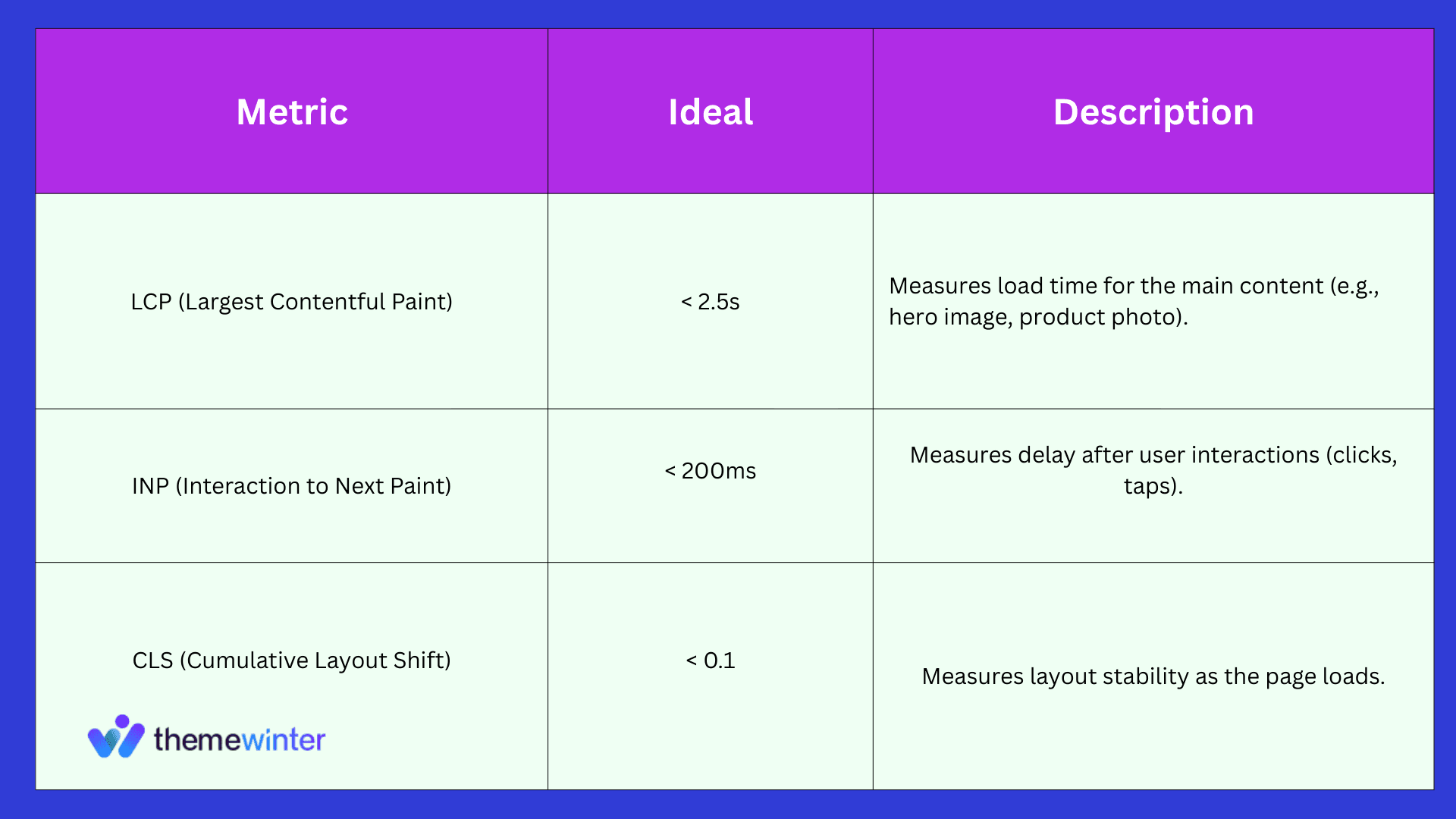 | Metric | Ideal | Description |
|---|---|---|
| LCP (Largest Contentful Paint) | < 2.5s | Measures load time for the main content (e.g., hero image, product photo). |
| INP (Interaction to Next Paint) | < 200ms | Measures delay after user interactions (clicks, taps). |
| CLS (Cumulative Layout Shift) | < 0.1 | Measures layout stability as the page loads. |

themewinter